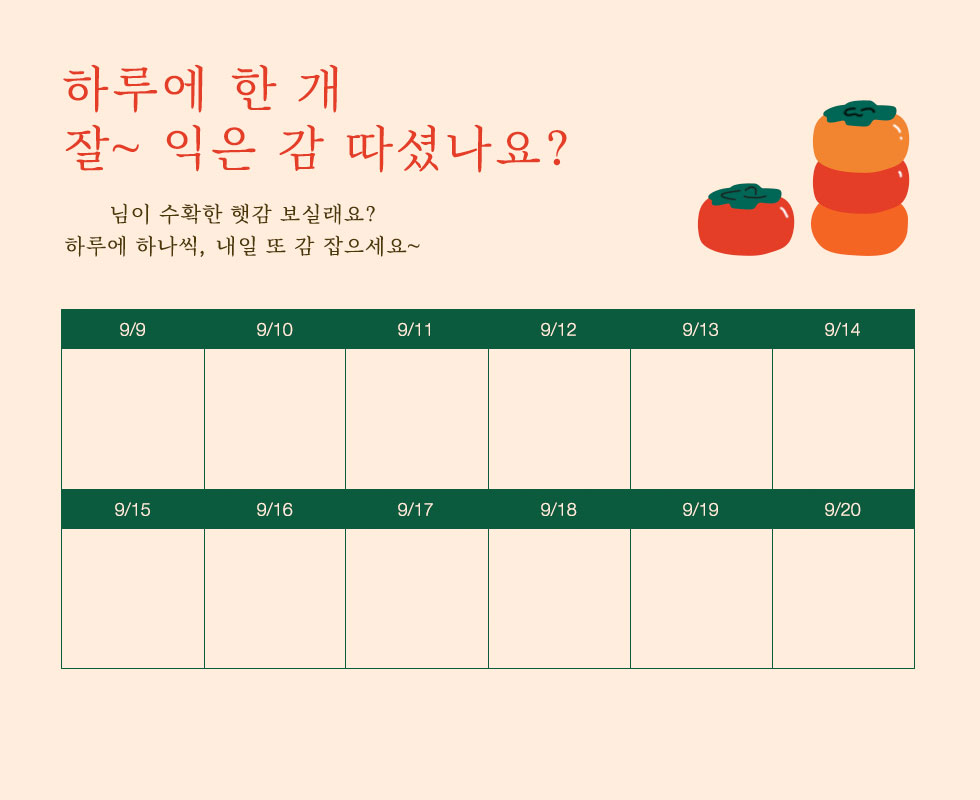 하루에 한 개
잘~ 익은 감 따셨나요?

님이 수확한 햇감 보실래요?
하루에 하나씩, 내일 또 감 잡으세요~

| 9/9 | 9/10 | 9/11 | 9/12 | 9/13 | 9/14 |
|---|---|---|---|---|---|
| | | | | | |
| 9/15 | 9/16 | 9/17 | 9/18 | 9/19 | 9/20 |
| | | | | | |